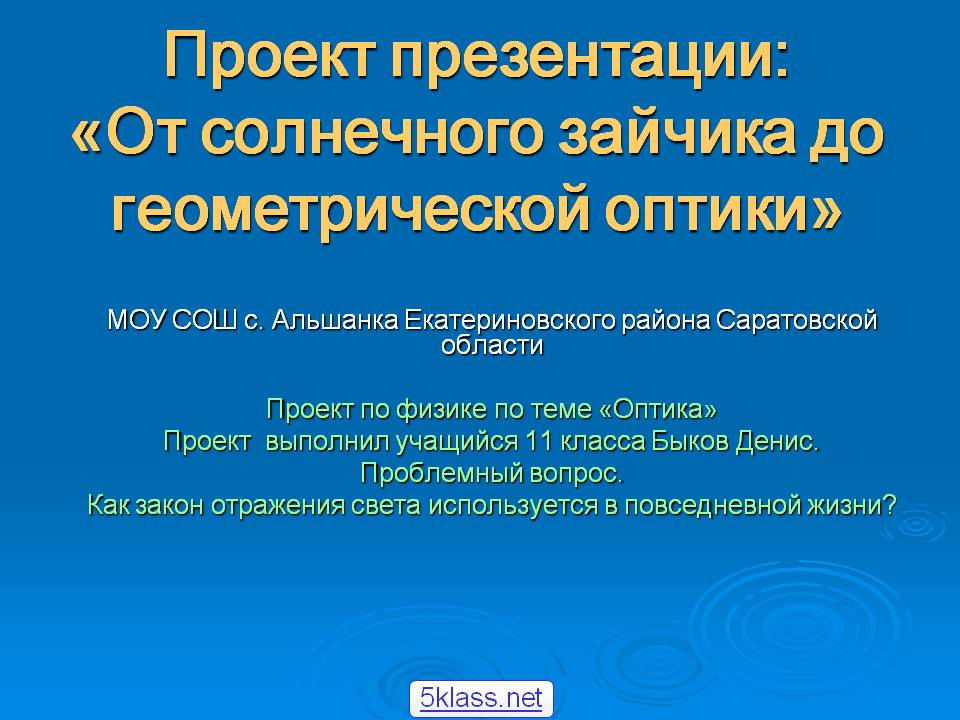 Проект презентации: «От солнечного зайчика до геометрической оптики»

МОУ СОШ с. Альшанка Екатериновского района Саратовской области

Проект по физике по теме «Оптика»
Проект выполнил учащийся 11 класса Быков Денис.
Проблемный вопрос.
Как закон отражения света используется в повседневной жизни?

5klass.net